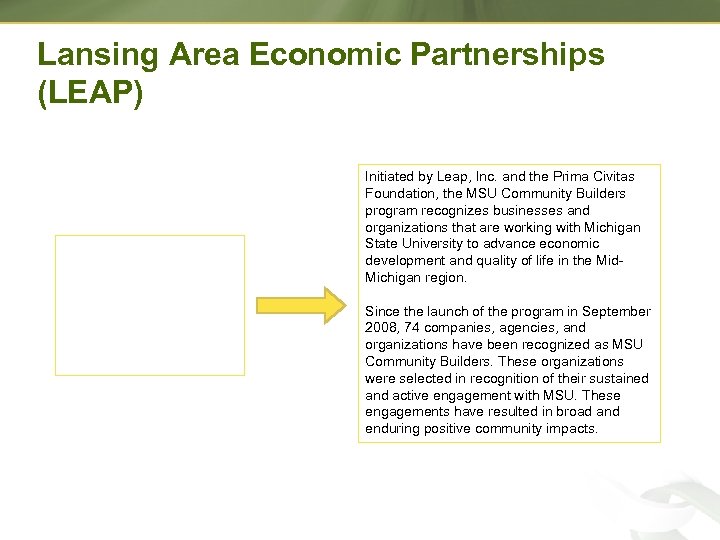 Lansing Area Economic Partnerships (LEAP)

Initiated by Leap, Inc. and the Prima Civitas Foundation, the MSU Community Builders program recognizes businesses and organizations that are working with Michigan State University to advance economic development and quality of life in the Mid-Michigan region.

Since the launch of the program in September 2008, 74 companies, agencies, and organizations have been recognized as MSU Community Builders. These organizations were selected in recognition of their sustained and active engagement with MSU. These engagements have resulted in broad and enduring positive community impacts.